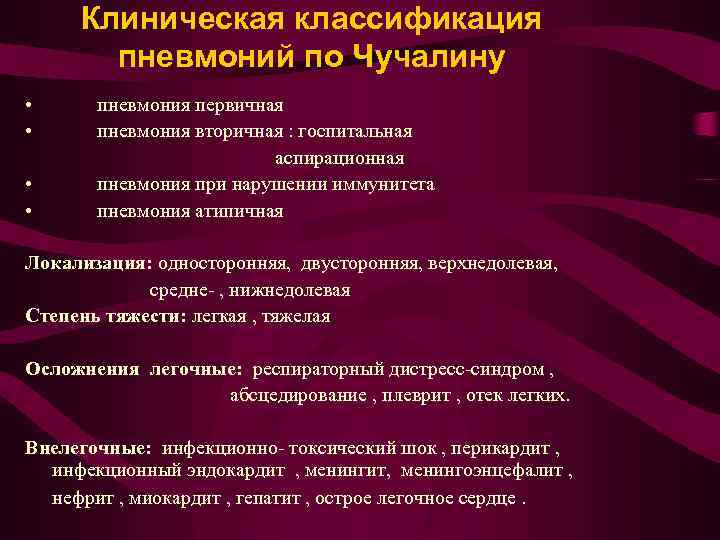 Клиническая классификация пневмоний по Чучалину

• пневмония первичная
• пневмония вторичная : госпитальная
аспирационная
• пневмония при нарушении иммунитета
• пневмония атипичная

Локализация: односторонняя, двусторонняя, верхнедолевая, средне- , нижнедолевая
Степень тяжести: легкая , тяжелая

Осложнения легочные: респираторный дистресс-синдром , абсцедирование , плеврит , отек легких.

Внелегочные: инфекционно- токсический шок , перикардит , инфекционный эндокардит , менингит, менингоэнцефалит , нефрит , миокардит , гепатит , острое легочное сердце .